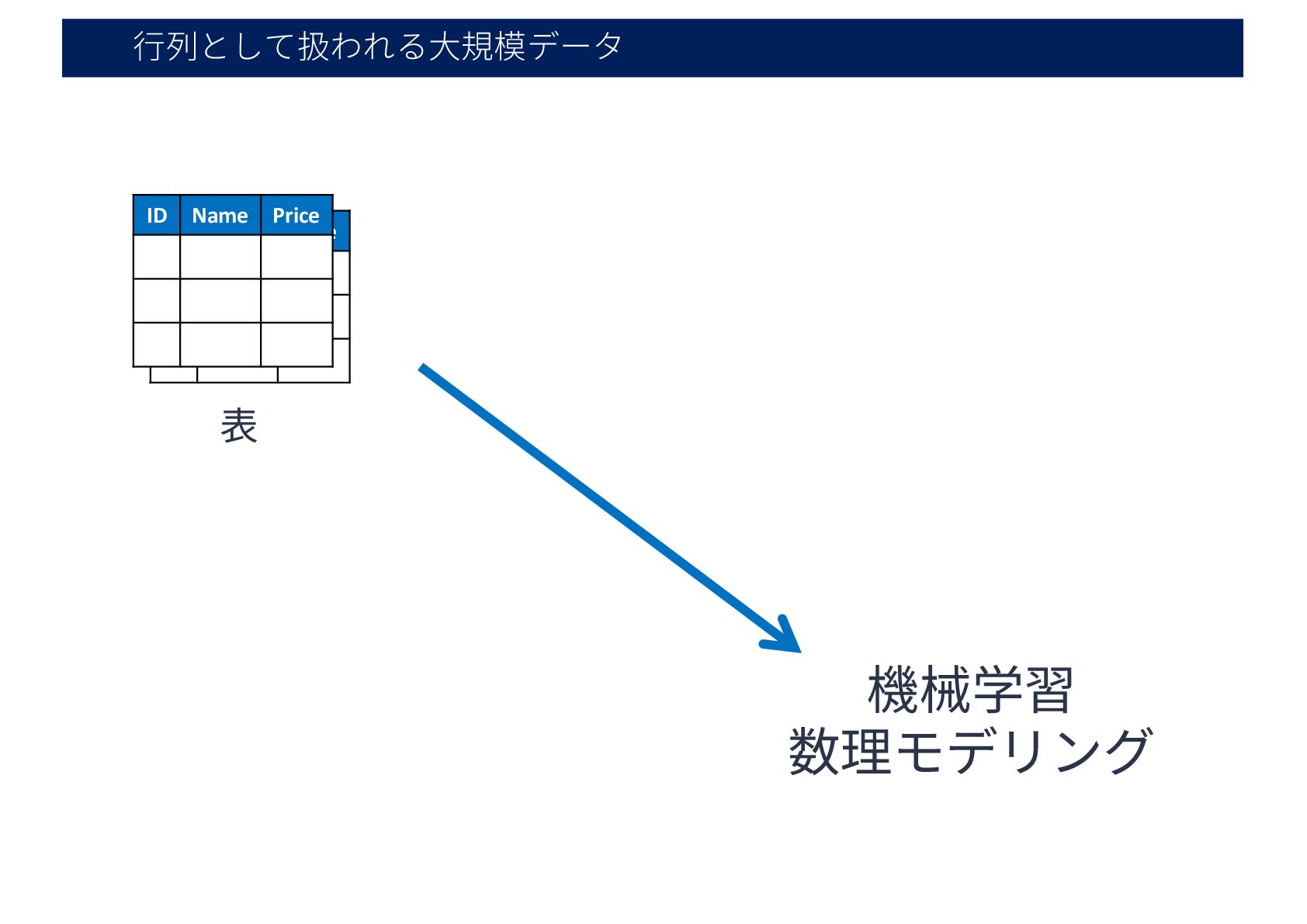 行列として扱われる大規模データ

| ID | Name | Price |
|---|---|---|
| | | |
| | | |
| | | |

表

機械学習
数理モデリング